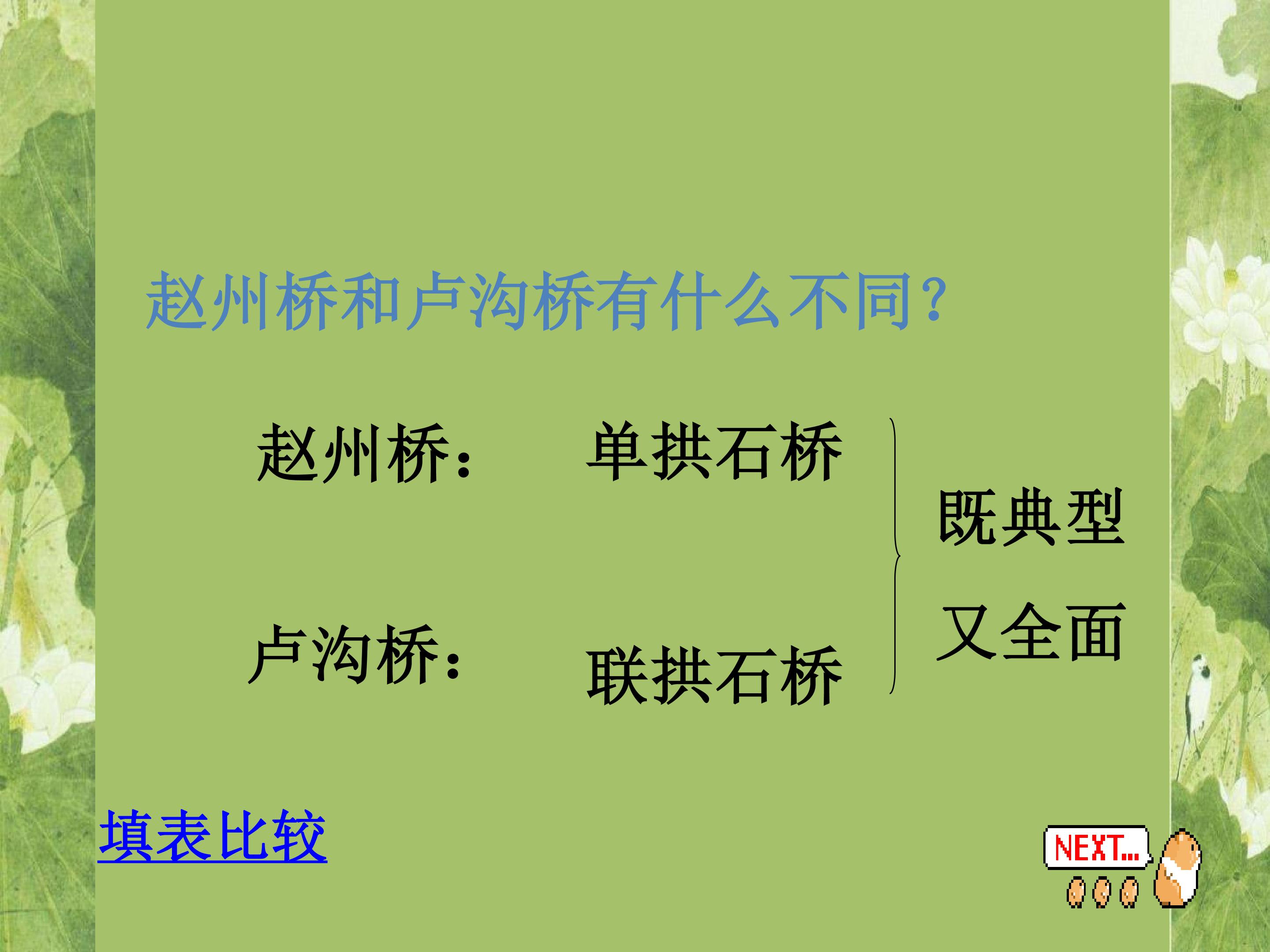 赵州桥和卢沟桥有什么不同？

赵州桥： 单拱石桥

卢沟桥： 联拱石桥

既典型
又全面

填表比较

NEXT...